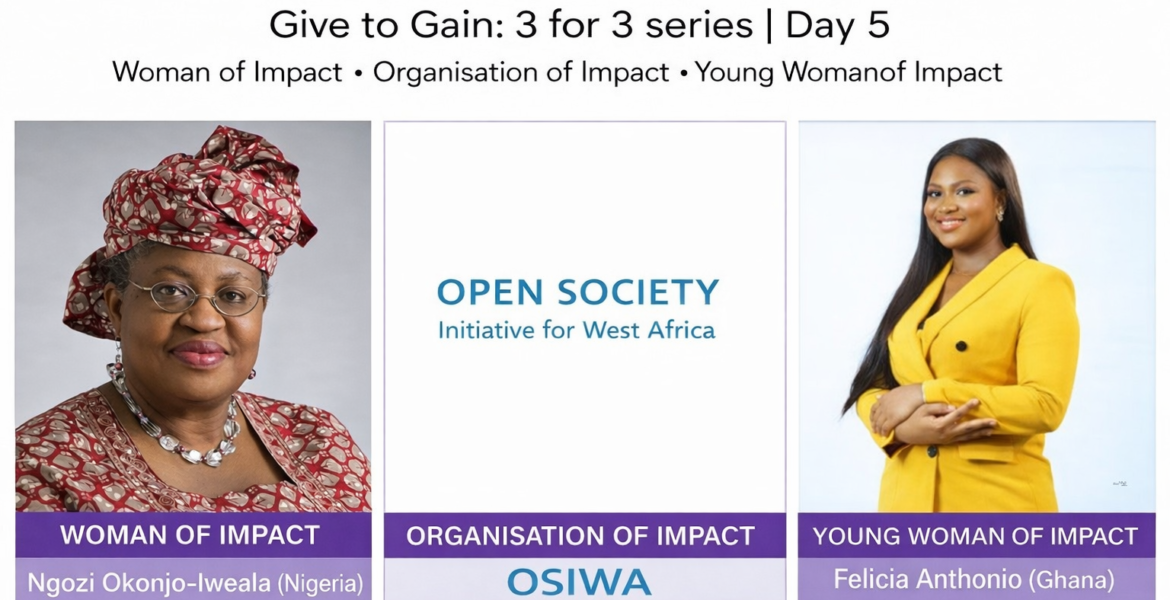 Give to Gain: 3 for 3 series | Day 5

Woman of Impact • Organisation of Impact • Young Womanof Impact

WOMAN OF IMPACT

Ngozi Okonjo-Iweala (Nigeria)

OPEN SOCIETY
Initiative for West Africa

ORGANISATION OF IMPACT

OSIWA

YOUNG WOMAN OF IMPACT

Felicia Anthonio (Ghana)